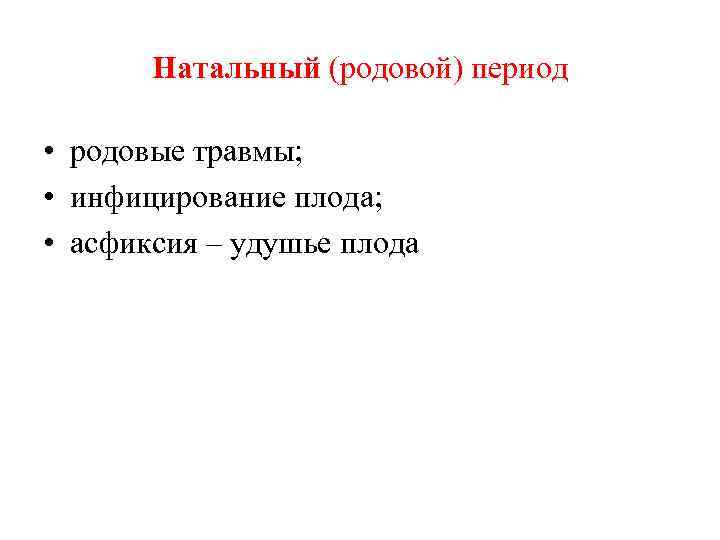 Натальный (родовой) период

• родовые травмы;
• инфицирование плода;
• асфиксия – удушье плода